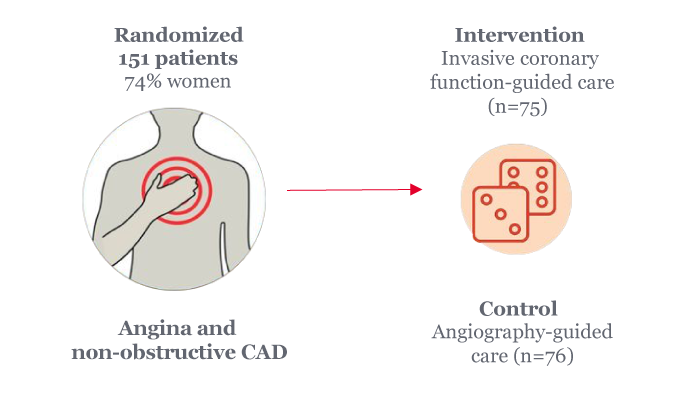 Randomized
151 patients
74% women

Angina and
non-obstructive CAD

Intervention
Invasive coronary
function-guided care
(n=75)

Control
Angiography-guided
care (n=76)